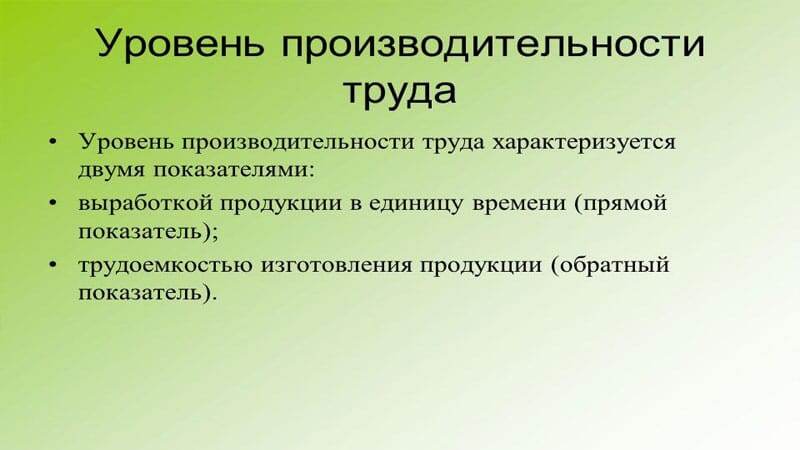 Уровень производительности труда

• Уровень производительности труда характеризуется двумя показателями:
• выработкой продукции в единицу времени (прямой показатель);
• трудоемкостью изготовления продукции (обратный показатель).